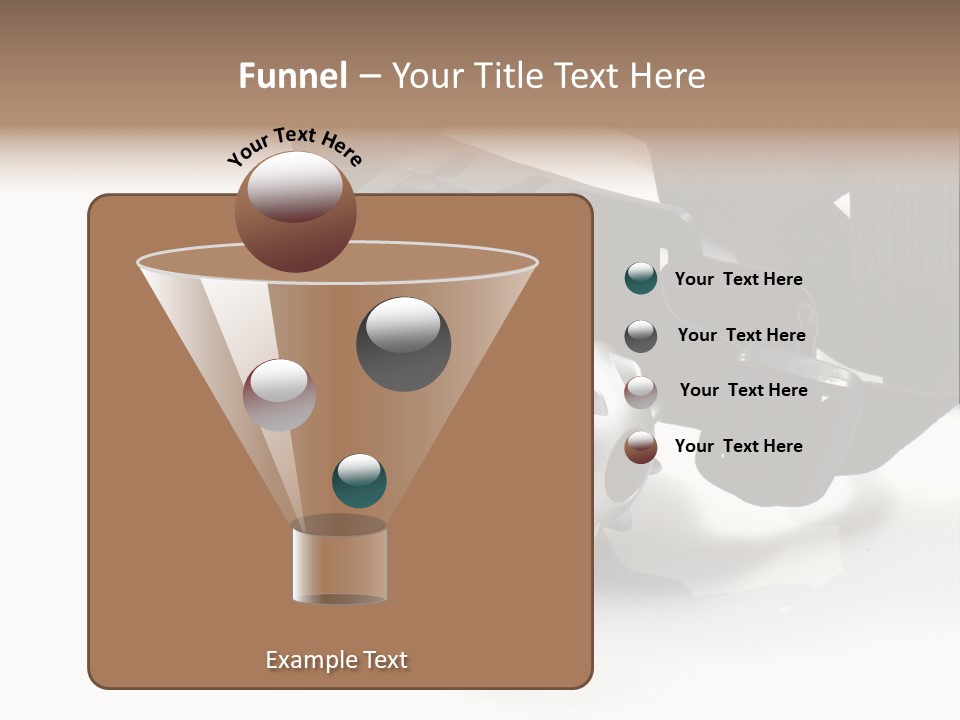 Funnel – Your Title Text Here

Your Text Here

Your Text Here

Your Text Here

Your Text Here

Your Text Here

Example Text